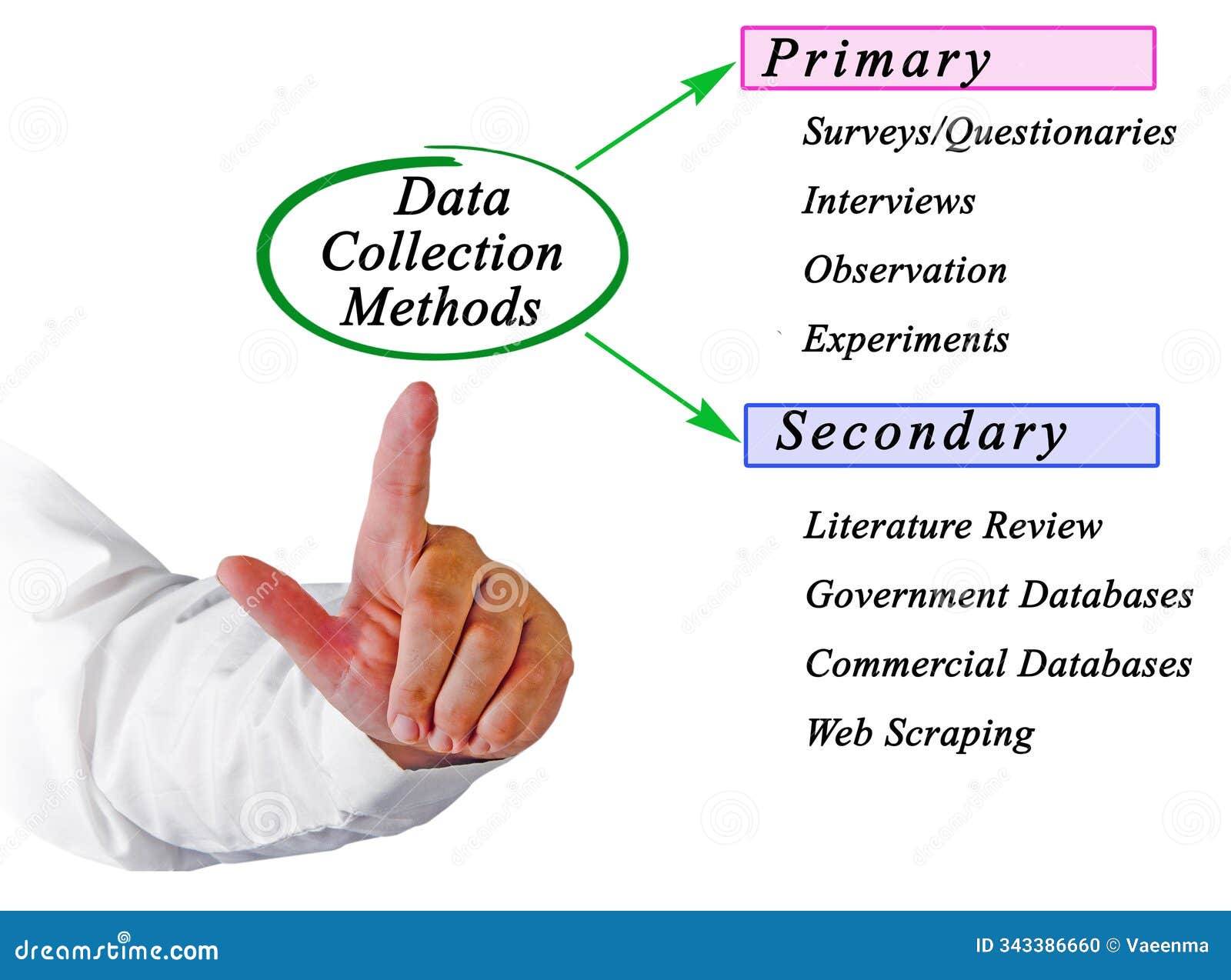 Data Collection Methods

Primary

Surveys/Questionaries

Interviews

Observation

Experiments

Secondary

Literature Review

Government Databases

Commercial Databases

Web Scraping

dreamstime.com

ID 343386660 © Vaeenma